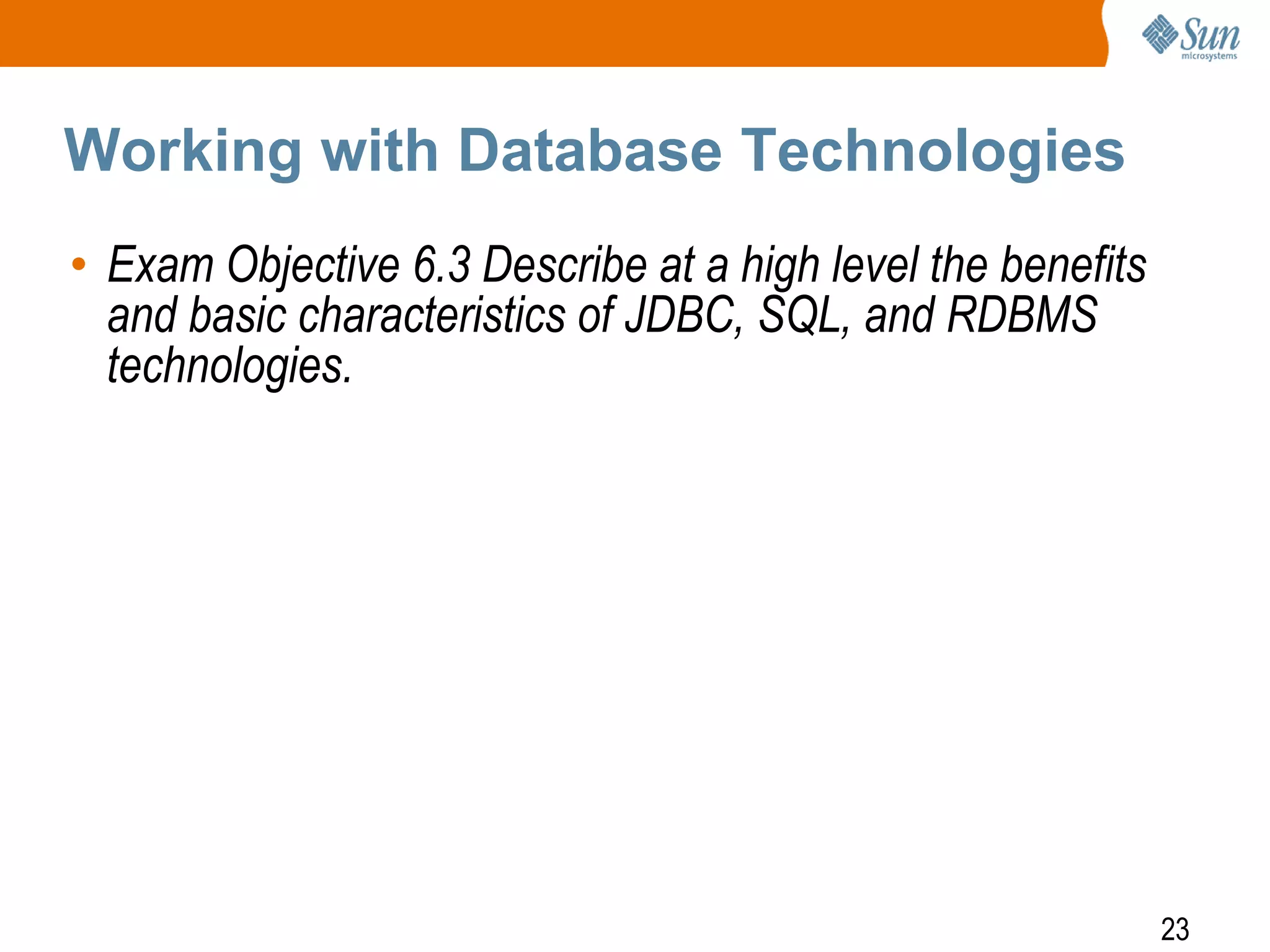 Sun microsystems

Working with Database Technologies

• Exam Objective 6.3 Describe at a high level the benefits and basic characteristics of JDBC, SQL, and RDBMS technologies.

23